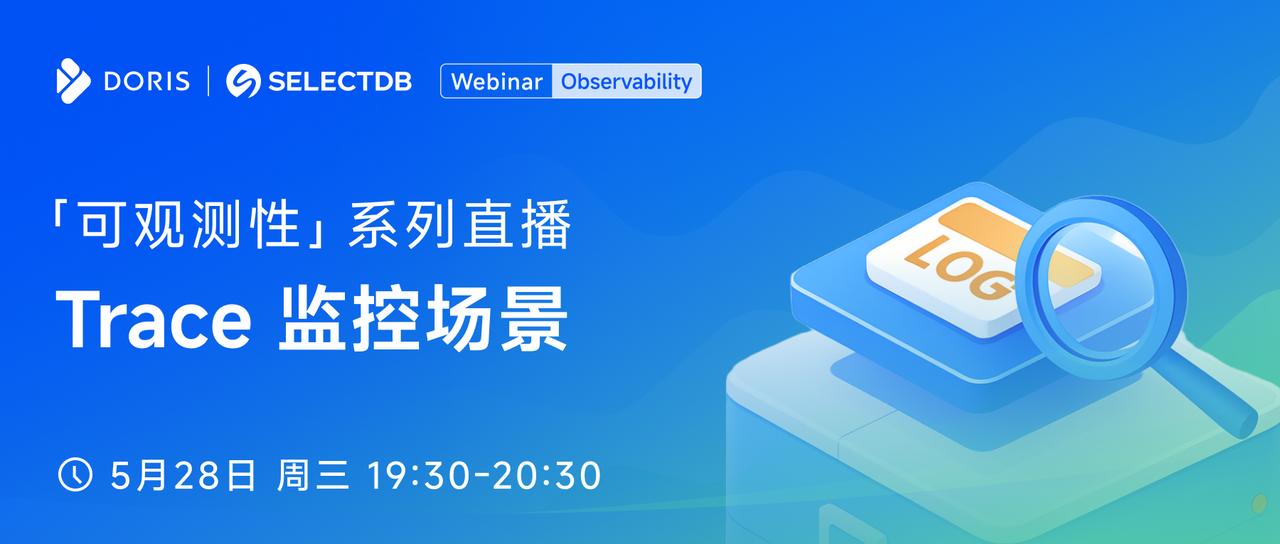 DORIS | SELECTDB Webinar Observability

「可观测性」系列直播

Trace 监控场景

LOG

5月28日 周三 19:30-20:30